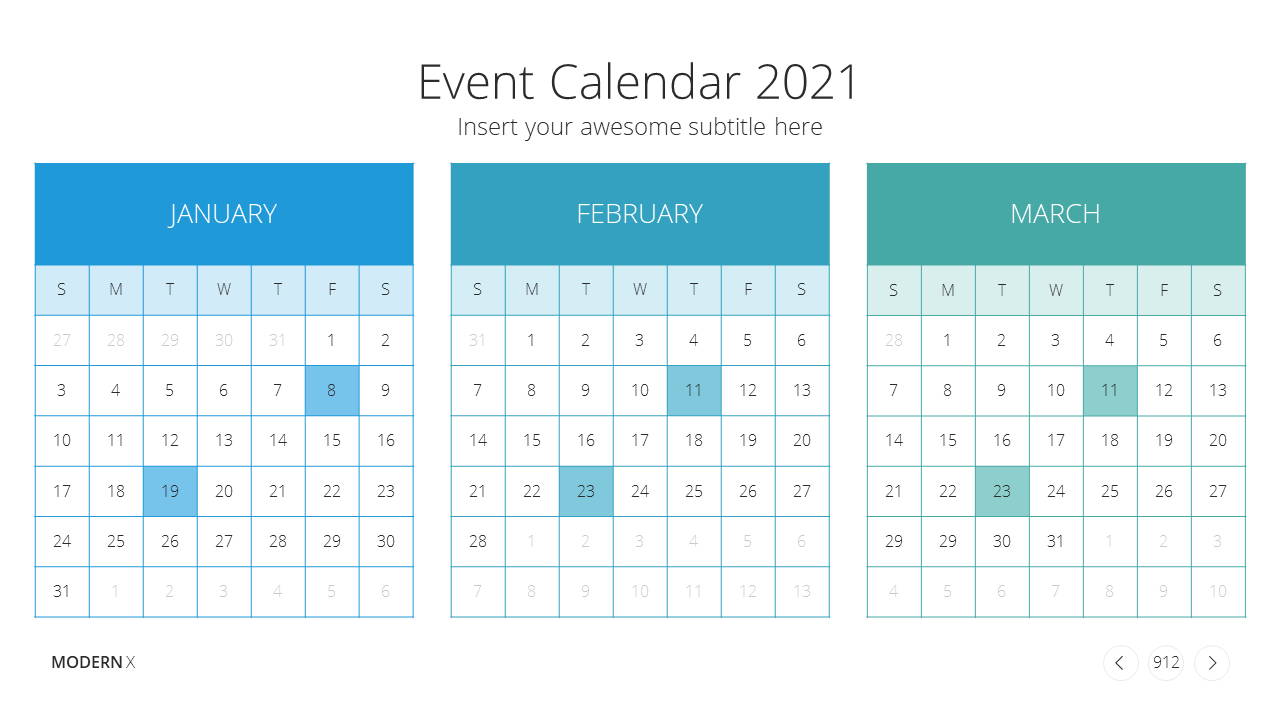 Event Calendar 2021
Insert your awesome subtitle here

JANUARY

| S | M | T | W | T | F | S |
|---|---|---|---|---|---|---|
| 27 | 28 | 29 | 30 | 31 | 1 | 2 |
| 3 | 4 | 5 | 6 | 7 | 8 | 9 |
| 10 | 11 | 12 | 13 | 14 | 15 | 16 |
| 17 | 18 | 19 | 20 | 21 | 22 | 23 |
| 24 | 25 | 26 | 27 | 28 | 29 | 30 |
| 31 | 1 | 2 | 3 | 4 | 5 | 6 |

FEBRUARY

| S | M | T | W | T | F | S |
|---|---|---|---|---|---|---|
| 31 | 1 | 2 | 3 | 4 | 5 | 6 |
| 7 | 8 | 9 | 10 | 11 | 12 | 13 |
| 14 | 15 | 16 | 17 | 18 | 19 | 20 |
| 21 | 22 | 23 | 24 | 25 | 26 | 27 |
| 28 | 1 | 2 | 3 | 4 | 5 | 6 |
| 7 | 8 | 9 | 10 | 11 | 12 | 13 |

MARCH

| S | M | T | W | T | F | S |
|---|---|---|---|---|---|---|
| 28 | 1 | 2 | 3 | 4 | 5 | 6 |
| 7 | 8 | 9 | 10 | 11 | 12 | 13 |
| 14 | 15 | 16 | 17 | 18 | 19 | 20 |
| 21 | 22 | 23 | 24 | 25 | 26 | 27 |
| 29 | 29 | 30 | 31 | 1 | 2 | 3 |
| 4 | 5 | 6 | 7 | 8 | 9 | 10 |

MODERN X

912